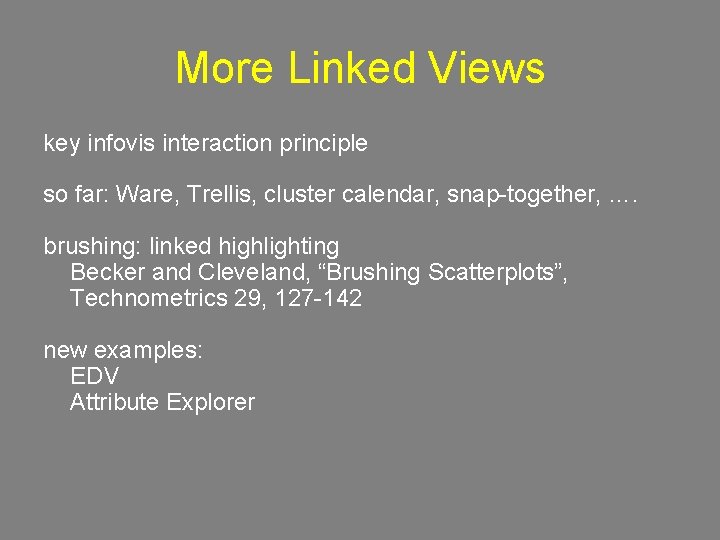 More Linked Views

key infovis interaction principle

so far: Ware, Trellis, cluster calendar, snap-together, ….

brushing: linked highlighting
Becker and Cleveland, “Brushing Scatterplots”, Technometrics 29, 127-142

new examples:
EDV
Attribute Explorer